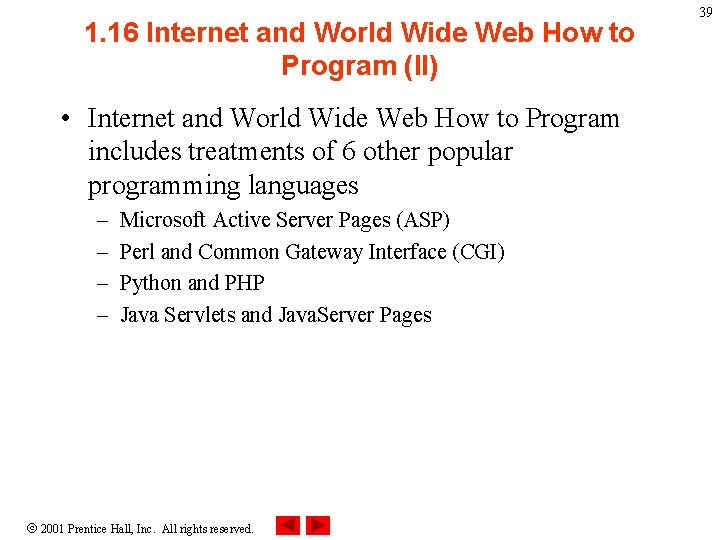 39

1.16 Internet and World Wide Web How to Program (II)

• Internet and World Wide Web How to Program includes treatments of 6 other popular programming languages
– Microsoft Active Server Pages (ASP)
– Perl and Common Gateway Interface (CGI)
– Python and PHP
– Java Servlets and JavaServer Pages

© 2001 Prentice Hall, Inc. All rights reserved.